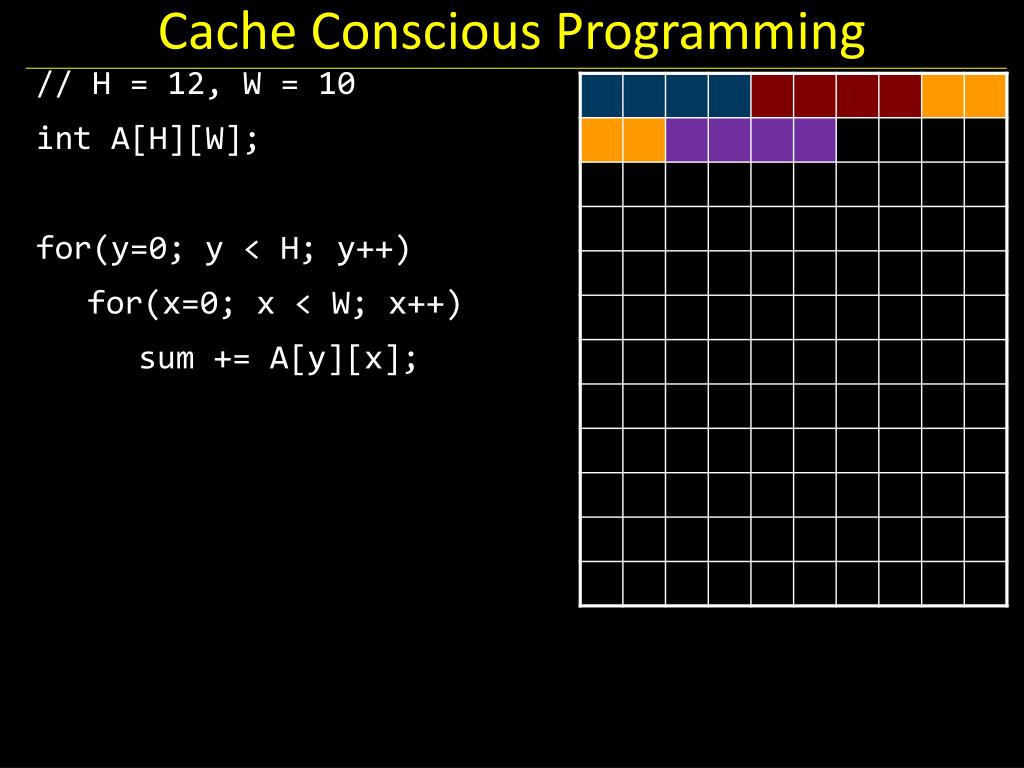 Cache Conscious Programming

// H = 12, W = 10
int A[H][W];

for(y=0; y < H; y++)
    for(x=0; x < W; x++)
        sum += A[y][x];